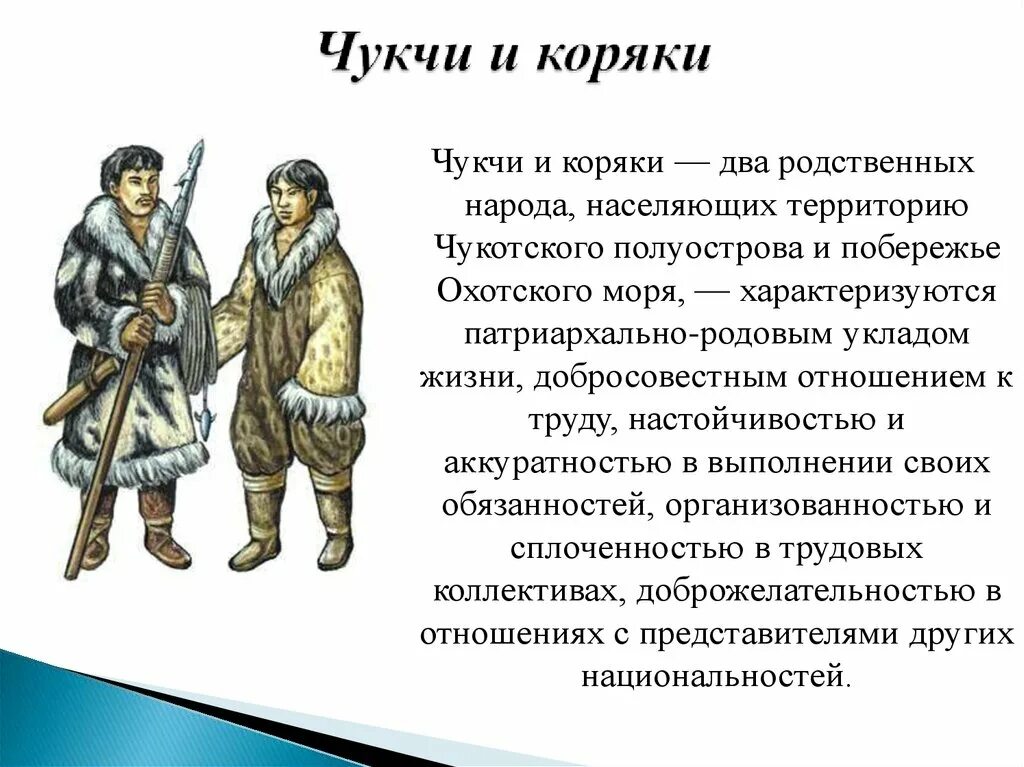 Чукчи и коряки

Чукчи и коряки — два родственных народа, населяющих территорию Чукотского полуострова и побережье Охотского моря, — характеризуются патриархально-родовым укладом жизни, добросовестным отношением к труду, настойчивостью и аккуратностью в выполнении своих обязанностей, организованностью и сплоченностью в трудовых коллективах, доброжелательностью в отношениях с представителями других национальностей.